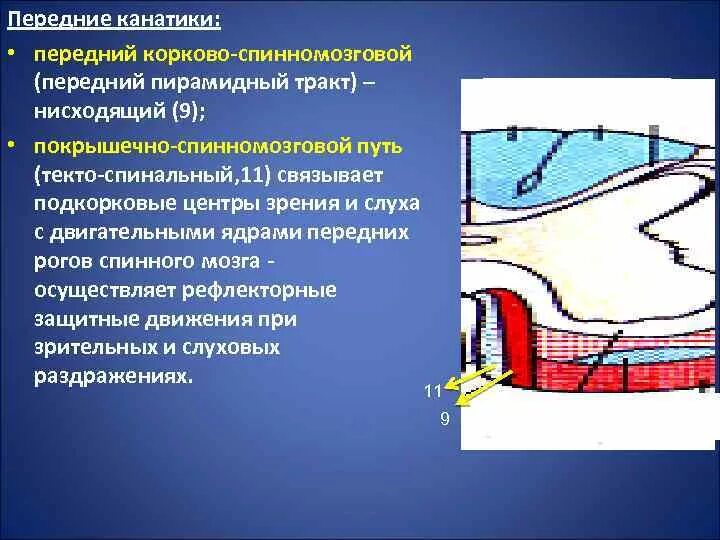 Передние канатики:

• передний корково-спинномозговой (передний пирамидный тракт) – нисходящий (9);

• покрышечно-спинномозговой путь (текто-спинальный,11) связывает подкорковые центры зрения и слуха с двигательными ядрами передних рогов спинного мозга - осуществляет рефлекторные защитные движения при зрительных и слуховых раздражениях.

11

9